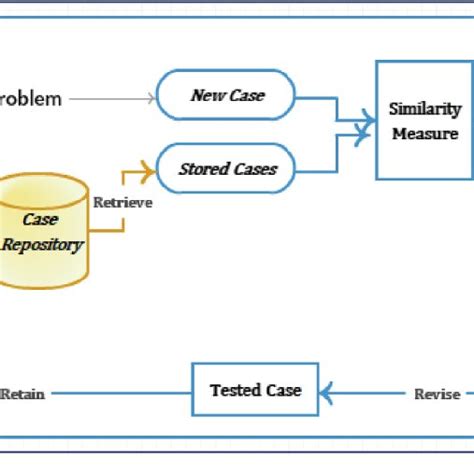 roblem

New Case

Similarity Measure

Stored Cases

Retrieve

Case Repository

Retain

Tested Case

Revise